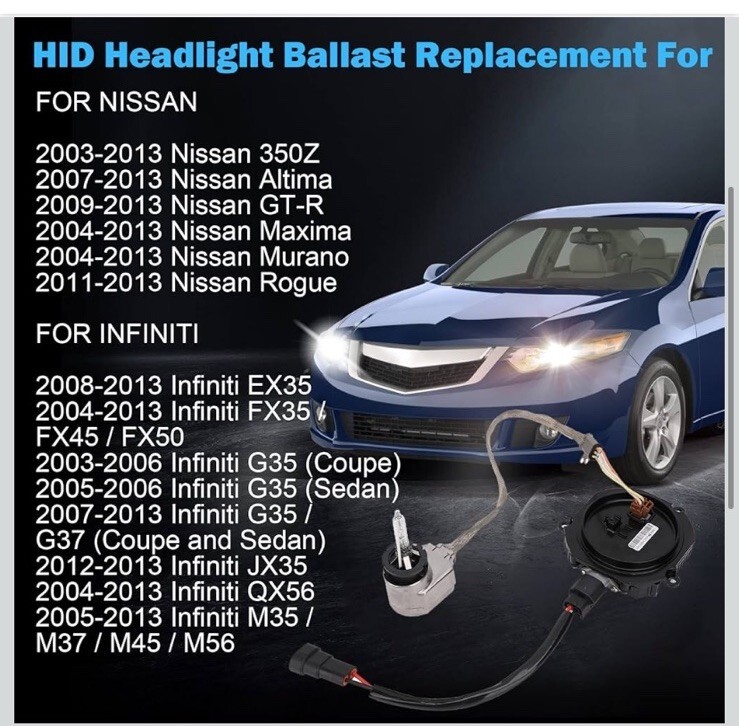 HID Headlight Ballast Replacement For

FOR NISSAN

2003-2013 Nissan 350Z
2007-2013 Nissan Altima
2009-2013 Nissan GT-R
2004-2013 Nissan Maxima
2004-2013 Nissan Murano
2011-2013 Nissan Rogue

FOR INFINITI

2008-2013 Infiniti EX35
2004-2013 Infiniti FX35 / FX45 / FX50
2003-2006 Infiniti G35 (Coupe)
2005-2006 Infiniti G35 (Sedan)
2007-2013 Infiniti G35 / G37 (Coupe and Sedan)
2012-2013 Infiniti JX35
2004-2013 Infiniti QX56
2005-2013 Infiniti M35 / M37 / M45 / M56